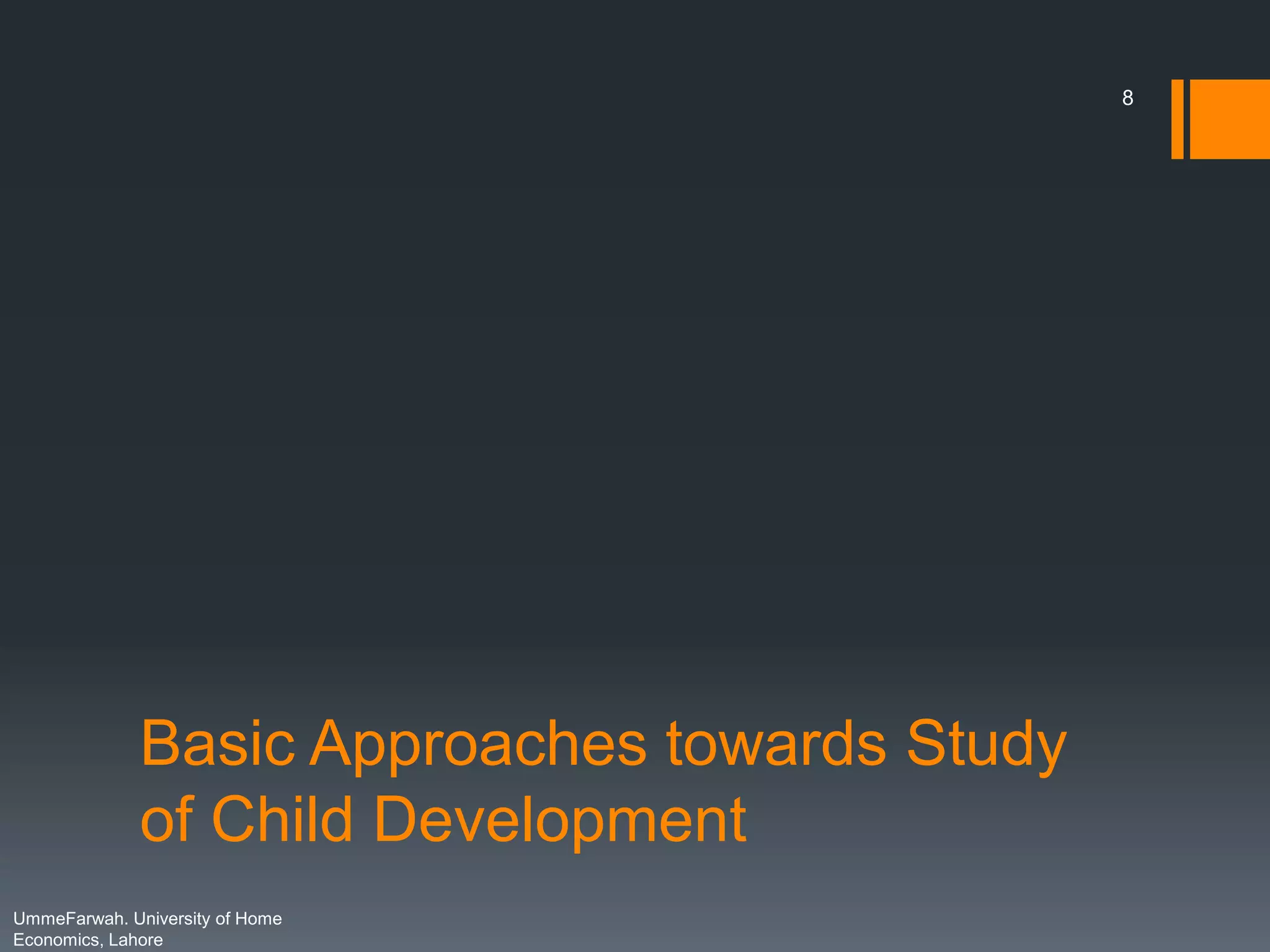 8

Basic Approaches towards Study of Child Development

UmmeFarwah. University of Home Economics, Lahore